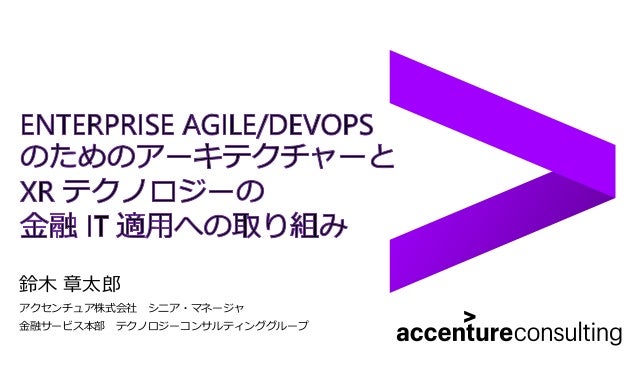 ENTERPRISE AGILE/DEVOPS
のためのアーキテクチャーと
XR テクノロジーの
金融 IT 適用への取り組み

鈴木 章太郎

アクセンチュア株式会社　シニア・マネージャ

金融サービス本部　テクノロジーコンサルティンググループ

accentureconsulting